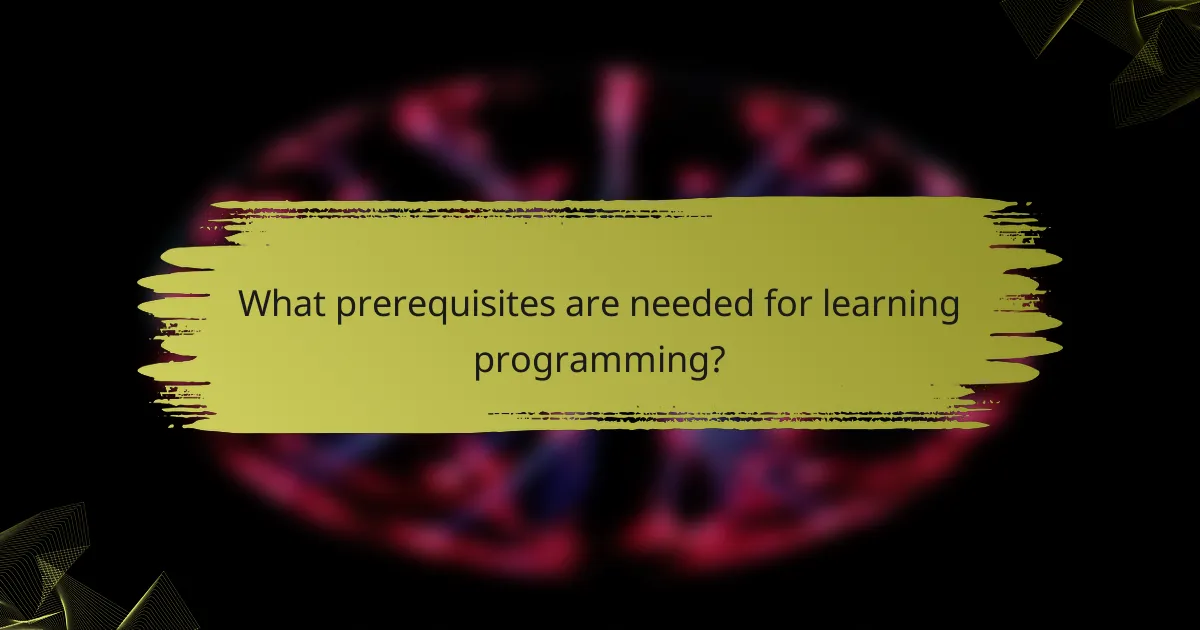 What prerequisites are needed for learning programming?